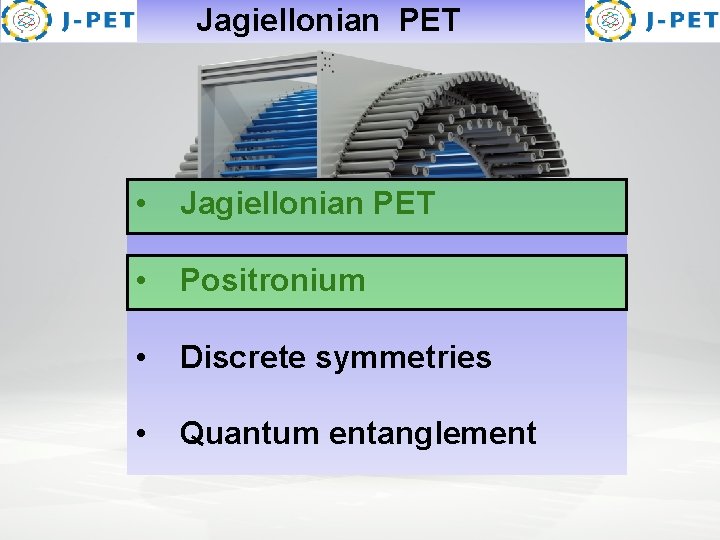 J-PET Jagiellonian PET J-PET

• Jagiellonian PET

• Positronium

• Discrete symmetries

• Quantum entanglement